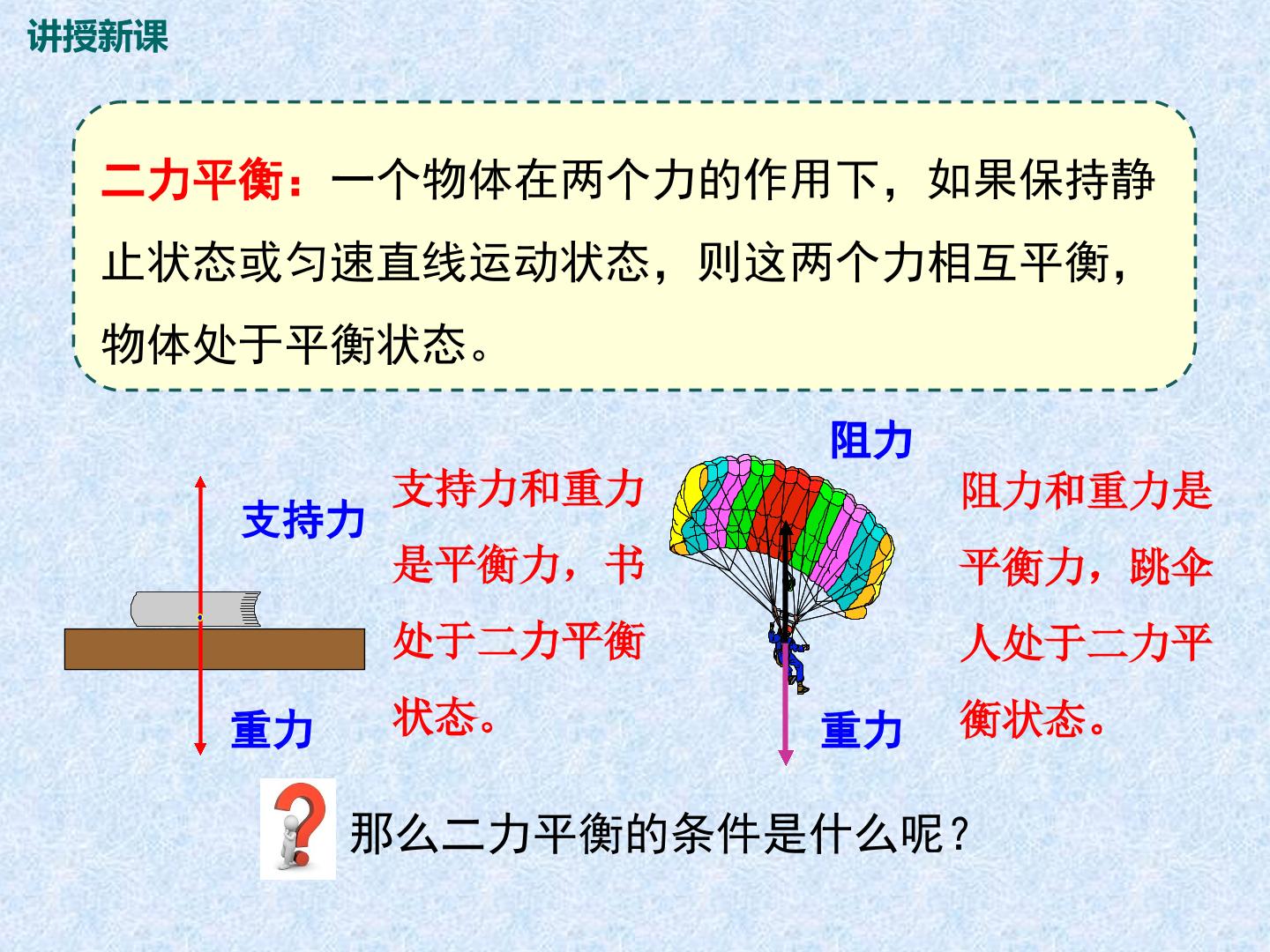 讲授新课

二力平衡：一个物体在两个力的作用下，如果保持静止状态或匀速直线运动状态，则这两个力相互平衡，物体处于平衡状态。

支持力

重力

支持力和重力是平衡力，书处于二力平衡状态。

阻力

重力

阻力和重力是平衡力，跳伞人处于二力平衡状态。

那么二力平衡的条件是什么呢？